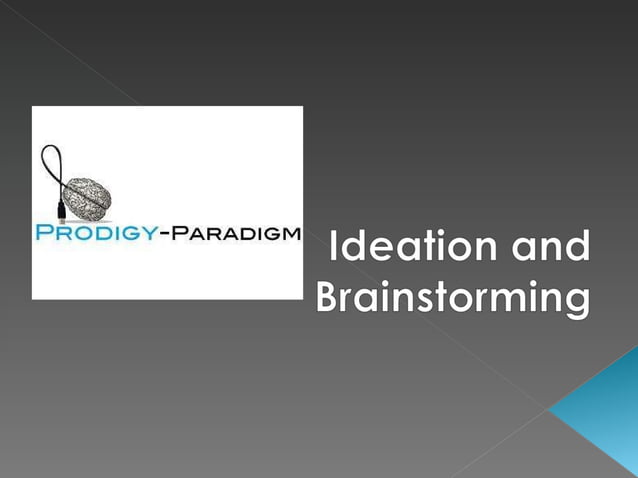 PRODIGY-PARADIGM

Ideation and Brainstorming